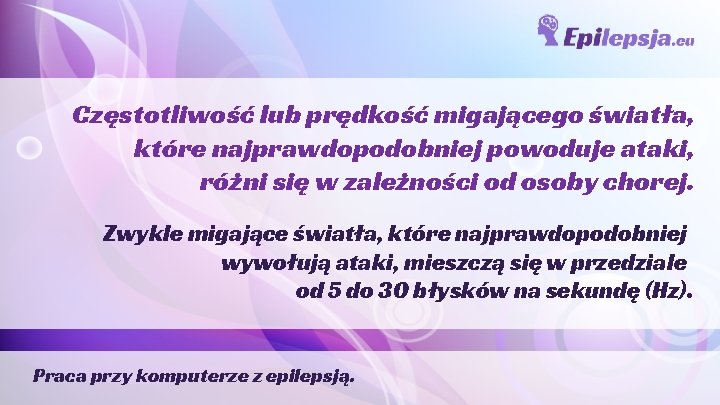 Epilepsja.eu

Częstotliwość lub prędkość migającego światła, które najprawdopodobniej powoduje ataki, różni się w zależności od osoby chorej.

Zwykle migające światła, które najprawdopodobniej wywołują ataki, mieszczą się w przedziale od 5 do 30 błysków na sekundę (Hz).

Praca przy komputerze z epilepsją.